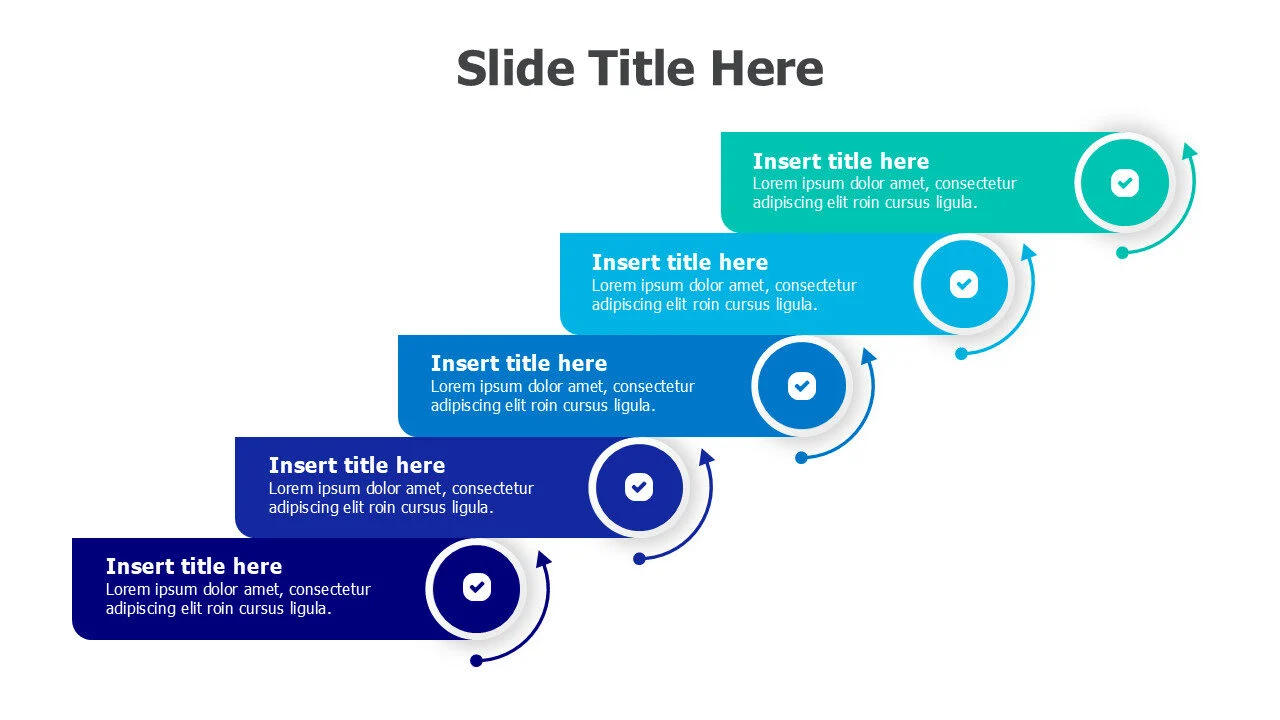 Slide Title Here

Insert title here
Lorem ipsum dolor amet, consectetur adipiscing elit roin cursus ligula.

Insert title here
Lorem ipsum dolor amet, consectetur adipiscing elit roin cursus ligula.

Insert title here
Lorem ipsum dolor amet, consectetur adipiscing elit roin cursus ligula.

Insert title here
Lorem ipsum dolor amet, consectetur adipiscing elit roin cursus ligula.

Insert title here
Lorem ipsum dolor amet, consectetur adipiscing elit roin cursus ligula.